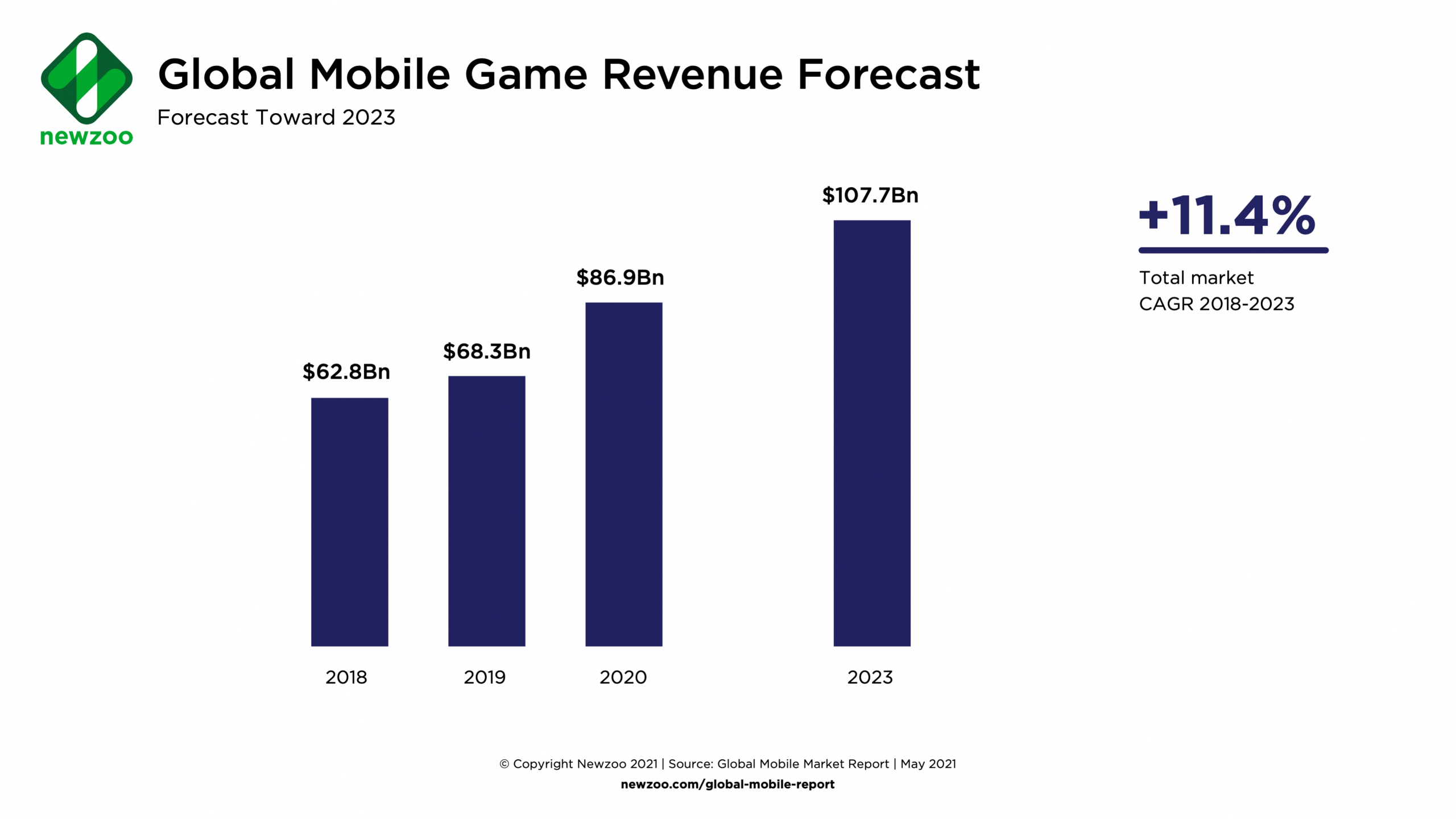 newzoo

Global Mobile Game Revenue Forecast

Forecast Toward 2023

$62.8Bn
$68.3Bn
$86.9Bn
$107.7Bn

2018
2019
2020
2023

+11.4%

Total market
CAGR 2018-2023

© Copyright Newzoo 2021 | Source: Global Mobile Market Report | May 2021
newzoo.com/global-mobile-report